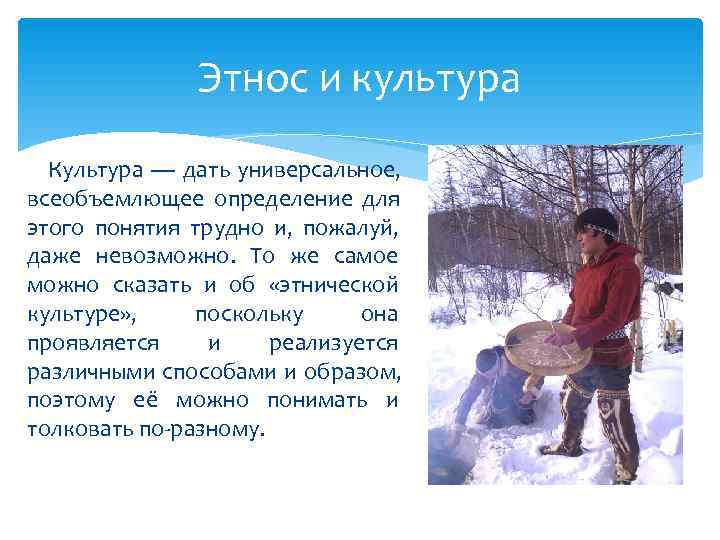 Этнос и культура

Культура — дать универсальное, всеобъемлющее определение для этого понятия трудно и, пожалуй, даже невозможно. То же самое можно сказать и об «этнической культуре», поскольку она проявляется и реализуется различными способами и образом, поэтому её можно понимать и толковать по-разному.